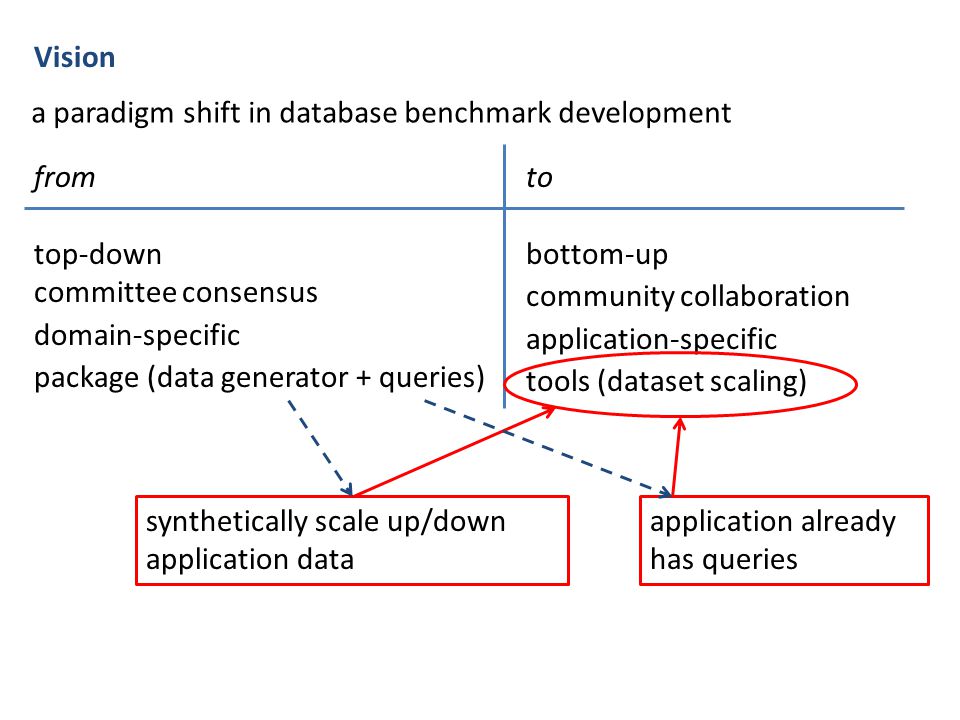 Vision

a paradigm shift in database benchmark development

| from | to |
|---|---|
| top-down | bottom-up |
| committee consensus | community collaboration |
| domain-specific | application-specific |
| package (data generator + queries) | tools (dataset scaling) |

synthetically scale up/down application data

application already has queries